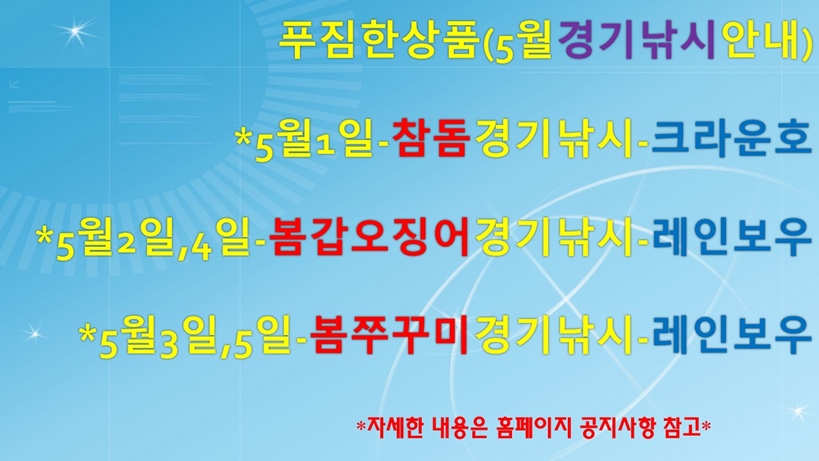 푸짐한상품(5월경기낚시안내)

*5월1일-참돔경기낚시-크라운호

*5월2일,4일-봄갑오징어경기낚시-레인보우

*5월3일,5일-봄쭈꾸미경기낚시-레인보우

*자세한 내용은 홈페이지 공지사항 참고*